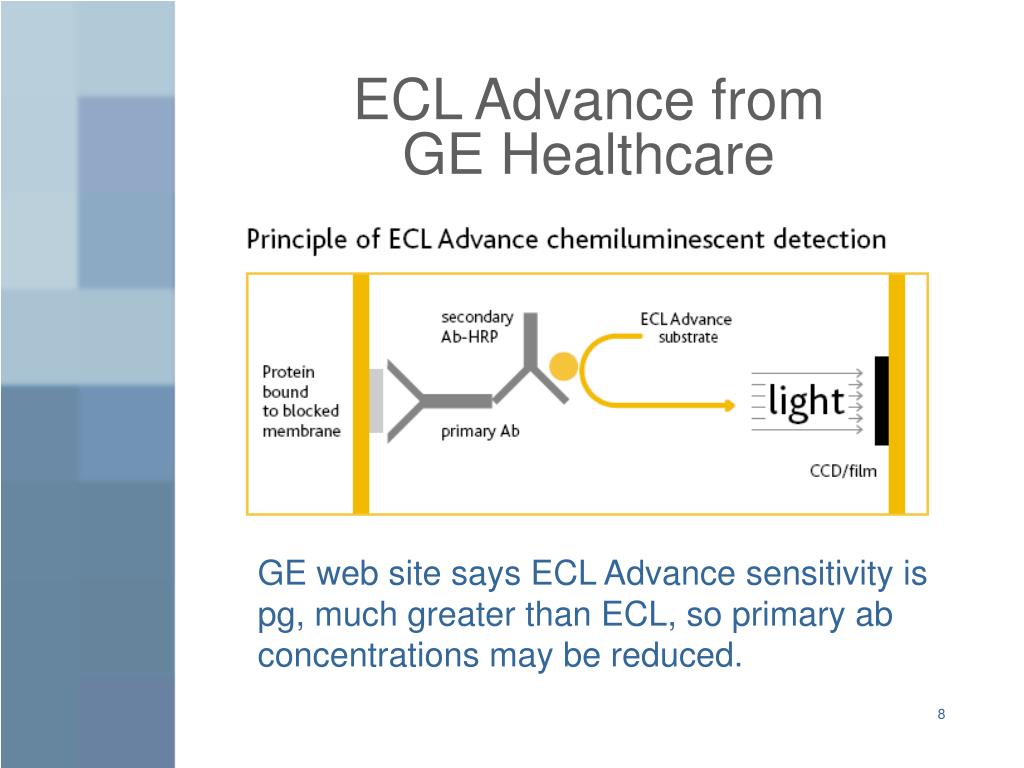 ECL Advance from GE Healthcare

Principle of ECL Advance chemiluminescent detection

Protein bound to blocked membrane

secondary Ab-HRP

primary Ab

ECL Advance substrate

light

CCD/film

GE web site says ECL Advance sensitivity is pg, much greater than ECL, so primary ab concentrations may be reduced.

8